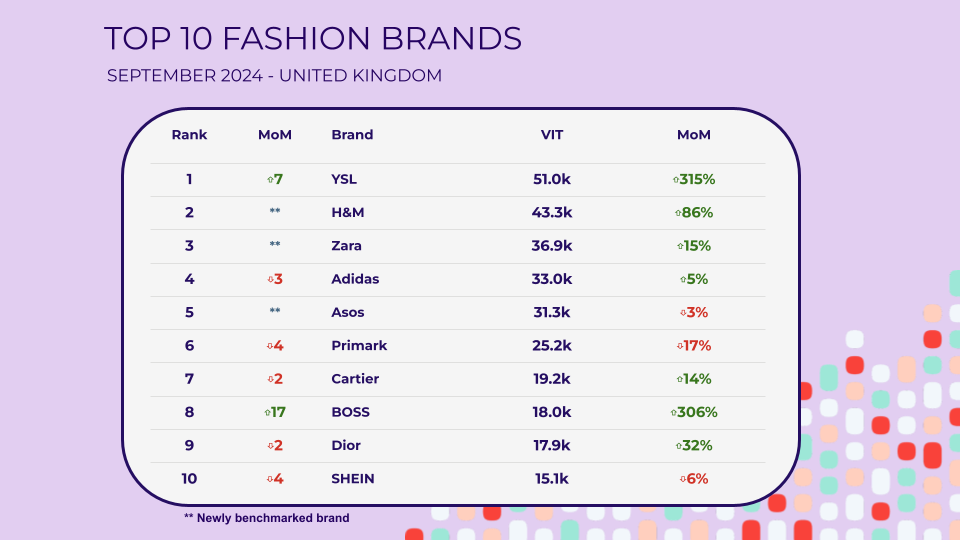 TOP 10 FASHION BRANDS
SEPTEMBER 2024 - UNITED KINGDOM

| Rank | MoM | Brand | VIT | MoM |
|---|---|---|---|---|
| 1 | ⇧7 | YSL | 51.0k | ⇧315% |
| 2 | ** | H&M | 43.3k | ⇧86% |
| 3 | ** | Zara | 36.9k | ⇧15% |
| 4 | ⇩3 | Adidas | 33.0k | ⇧5% |
| 5 | ** | Asos | 31.3k | ⇩3% |
| 6 | ⇩4 | Primark | 25.2k | ⇩17% |
| 7 | ⇩2 | Cartier | 19.2k | ⇧14% |
| 8 | ⇧17 | BOSS | 18.0k | ⇧306% |
| 9 | ⇩2 | Dior | 17.9k | ⇧32% |
| 10 | ⇩4 | SHEIN | 15.1k | ⇩6% |

** Newly benchmarked brand